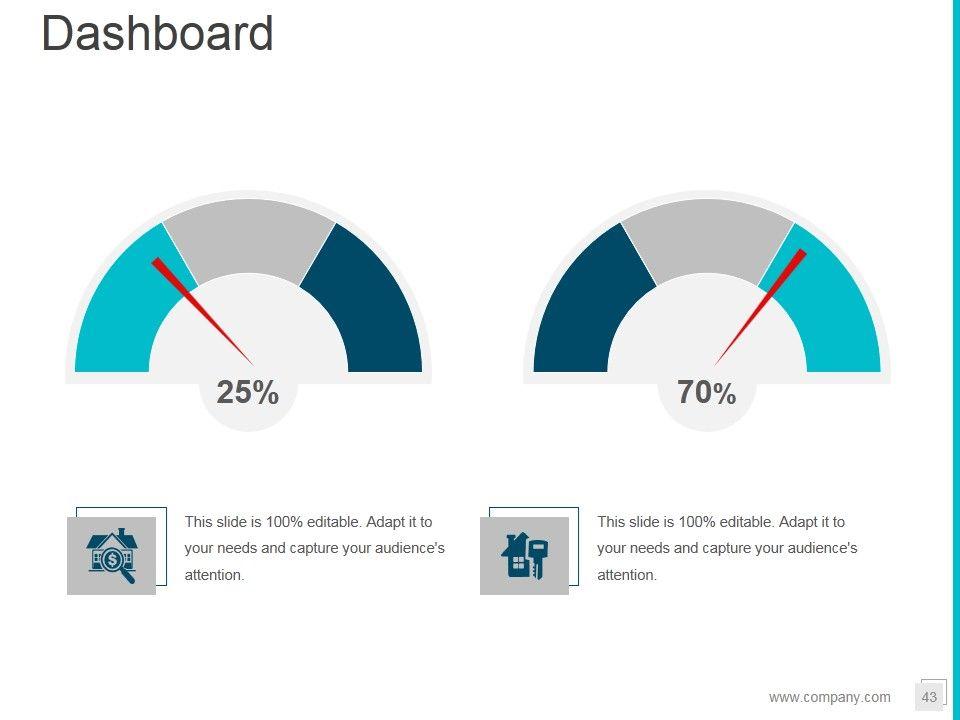 Dashboard

25%

70%

This slide is 100% editable. Adapt it to your needs and capture your audience's attention.

This slide is 100% editable. Adapt it to your needs and capture your audience's attention.

www.company.com

43